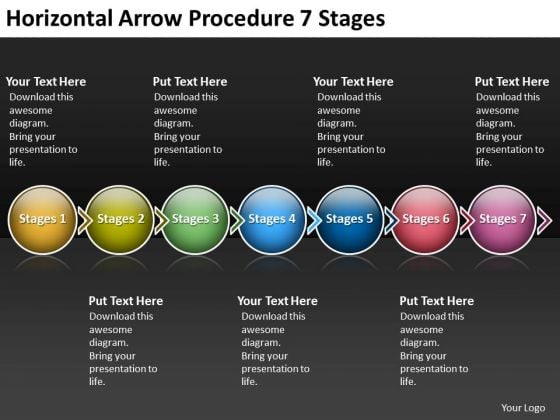 Horizontal Arrow Procedure 7 Stages

Your Text Here
Download this awesome diagram. Bring your presentation to life.

Put Text Here
Download this awesome diagram. Bring your presentation to life.

Your Text Here
Download this awesome diagram. Bring your presentation to life.

Put Text Here
Download this awesome diagram. Bring your presentation to life.

Stages 1

Stages 2

Stages 3

Stages 4

Stages 5

Stages 6

Stages 7

Put Text Here
Download this awesome diagram. Bring your presentation to life.

Your Text Here
Download this awesome diagram. Bring your presentation to life.

Put Text Here
Download this awesome diagram. Bring your presentation to life.

Your Logo